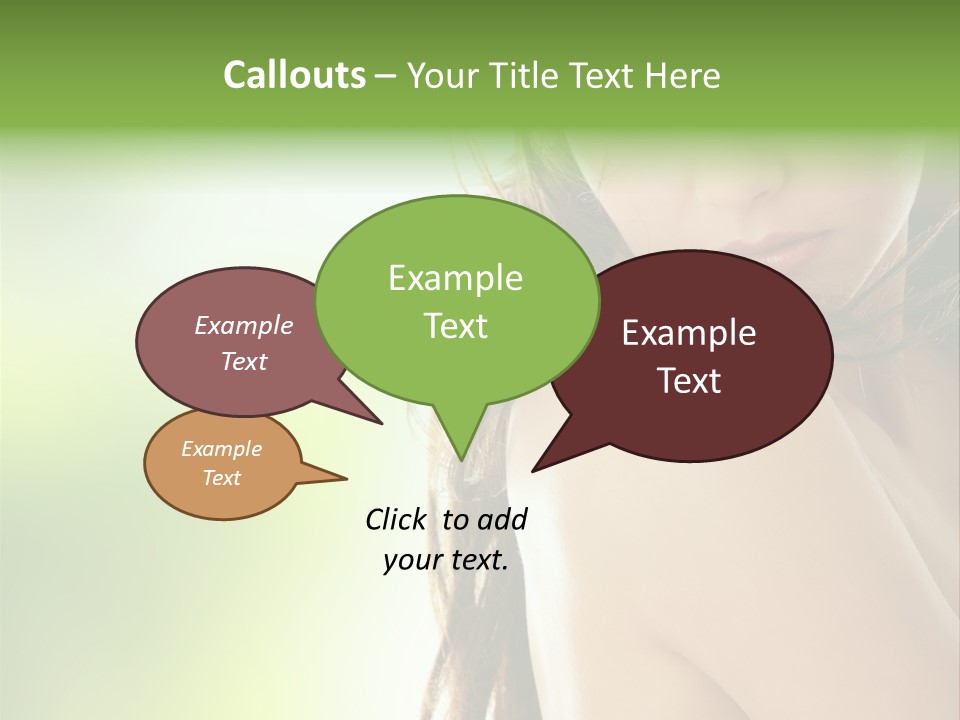 Callouts – Your Title Text Here

Example Text

Example Text

Example Text

Example Text

Click to add your text.